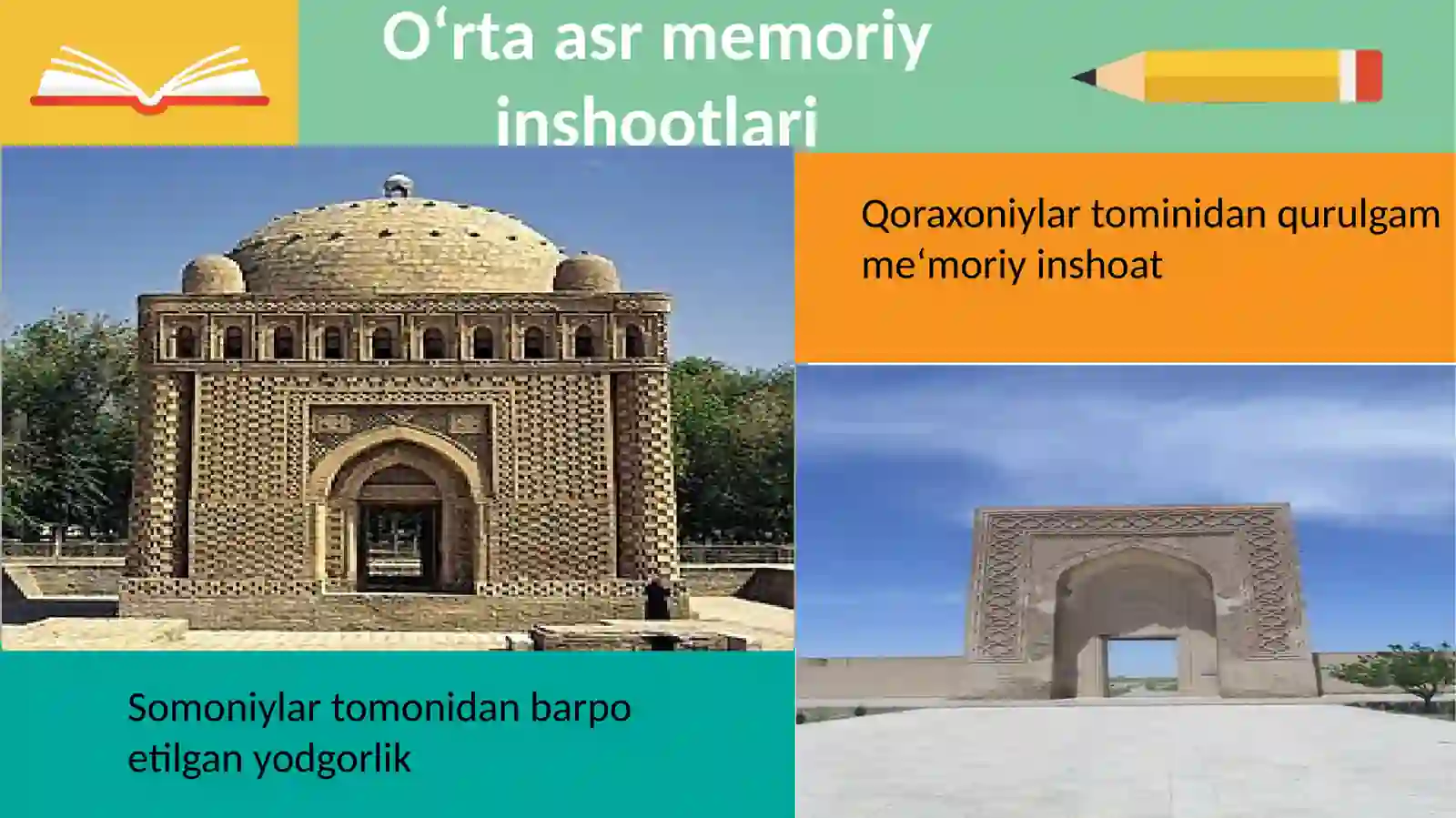 O‘rta asr memoriy inshootlari

Qoraxoniylar tominidan qurulgam me‘moriy inshoat

Somoniylar tomonidan barpo etilgan yodgorlik